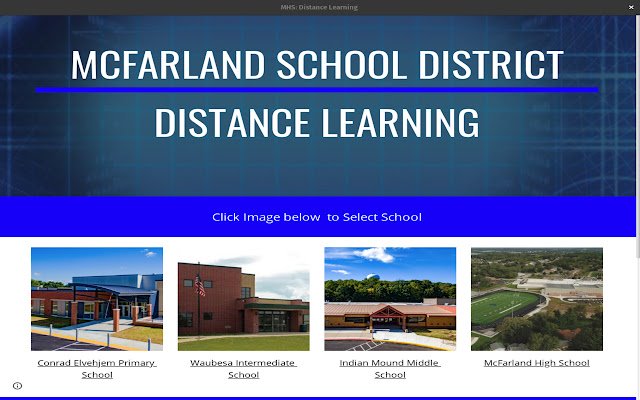 MHS: Distance Learning

MCFARLAND SCHOOL DISTRICT

DISTANCE LEARNING

Click Image below to Select School

Conrad Elvehjem Primary School

Waubesa Intermediate School

Indian Mound Middle School

McFarland High School